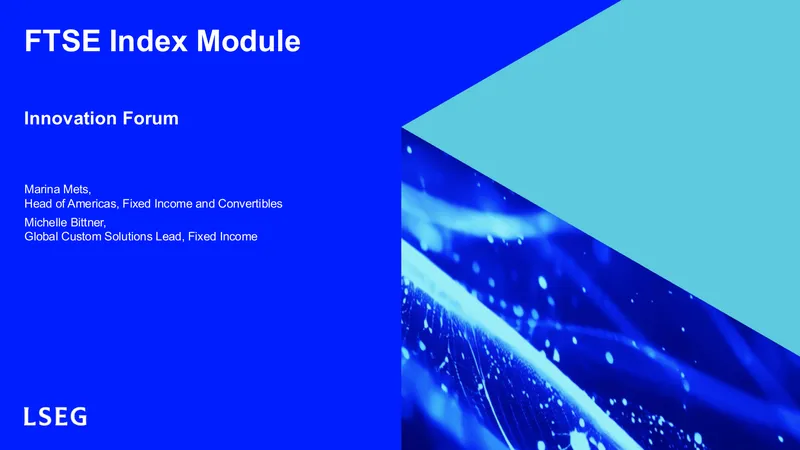 FTSE Index Module

Innovation Forum

Marina Mets,
Head of Americas, Fixed Income and Convertibles
Michelle Bittner,
Global Custom Solutions Lead, Fixed Income

LSEG